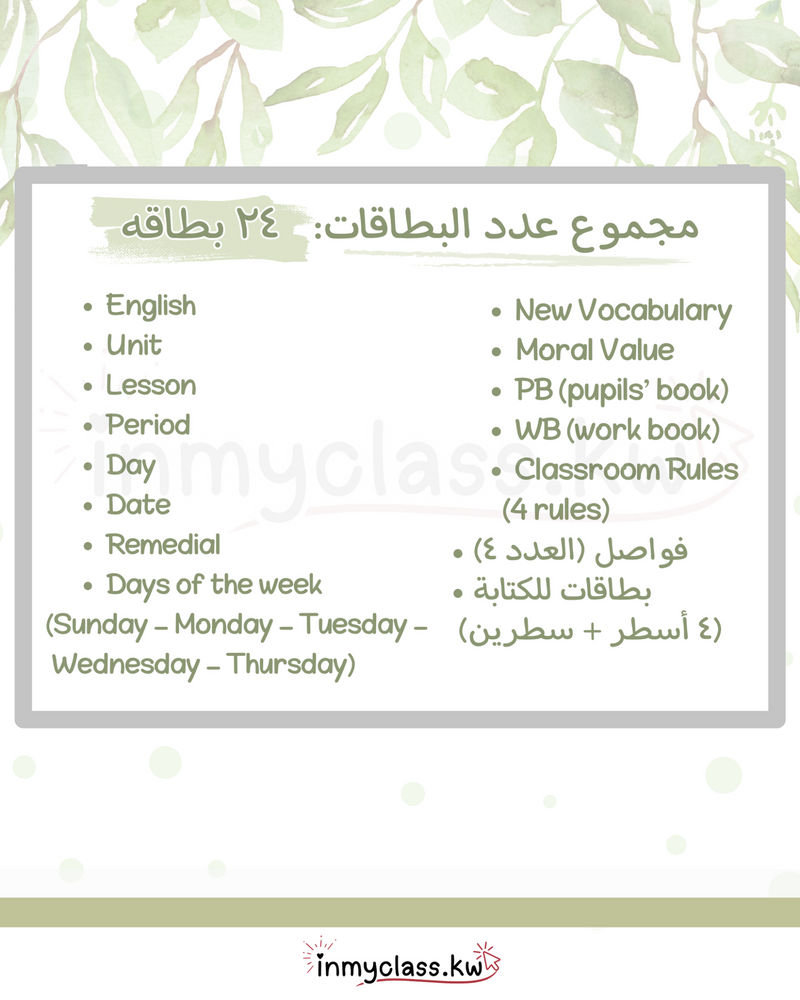 مجموع عدد البطاقات: ٢٤ بطاقه

• English
• Unit
• Lesson
• Period
• Day
• Date
• Remedial
• Days of the week
(Sunday - Monday - Tuesday - Wednesday - Thursday)

• New Vocabulary
• Moral Value
• PB (pupils' book)
• WB (work book)
• Classroom Rules (4 rules)
• فواصل (العدد ٤)
• بطاقات للكتابة (٤ أسطر + سطرين)

inmyclass.kw

inmyclass.kw